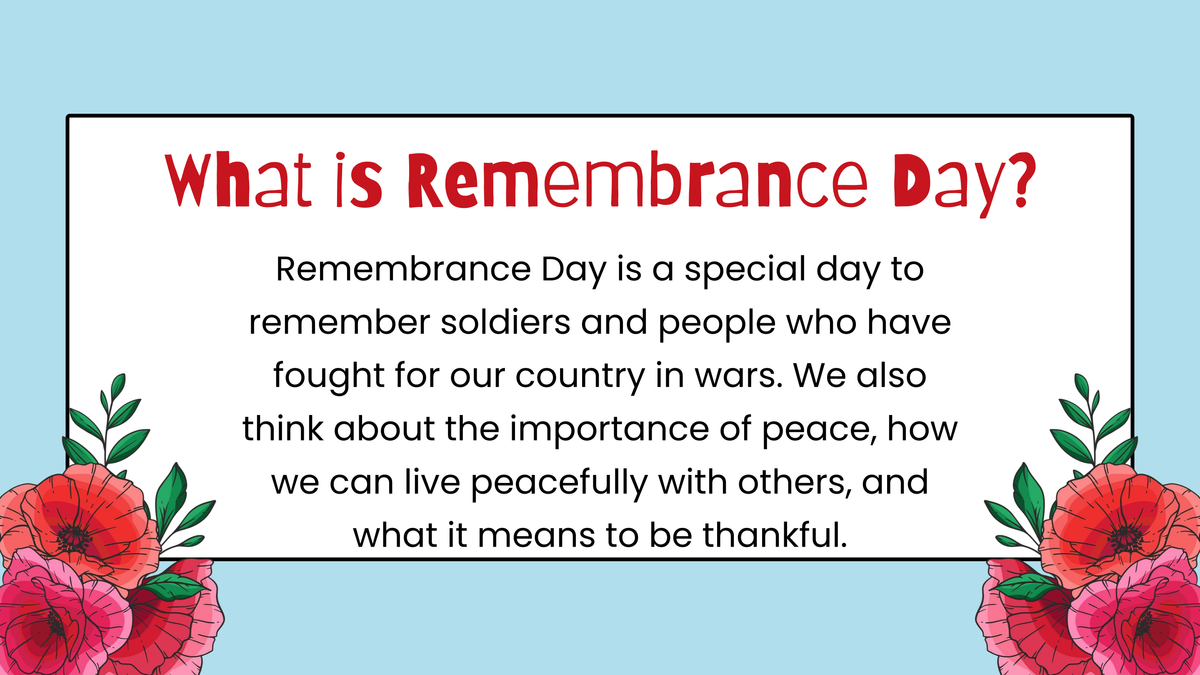 What is Remembrance Day?

Remembrance Day is a special day to remember soldiers and people who have fought for our country in wars. We also think about the importance of peace, how we can live peacefully with others, and what it means to be thankful.